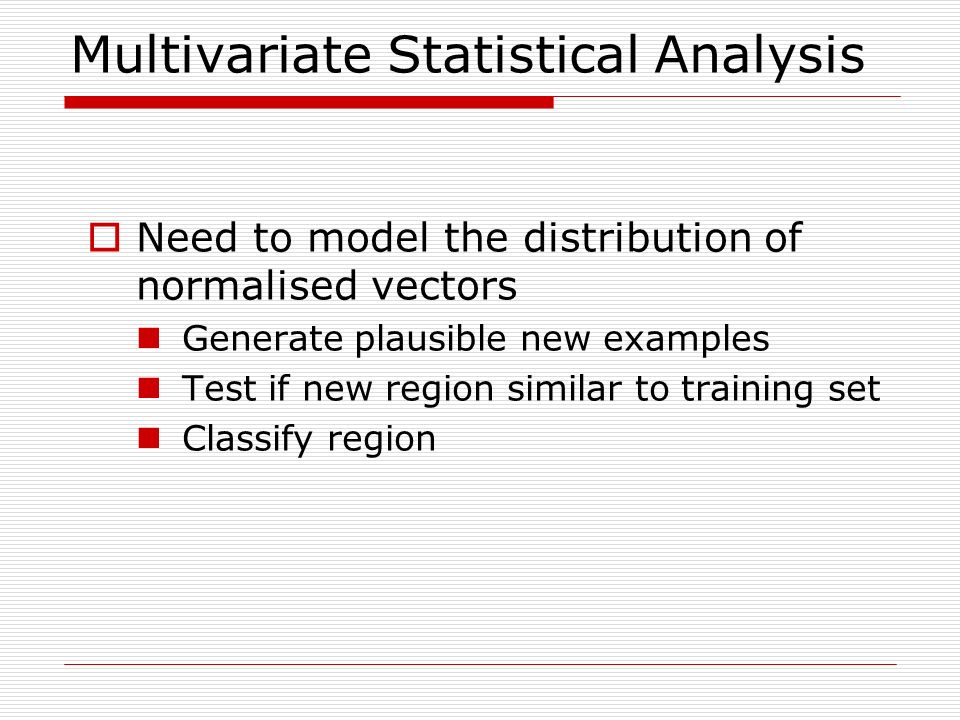 Multivariate Statistical Analysis

Need to model the distribution of normalised vectors

Generate plausible new examples

Test if new region similar to training set

Classify region